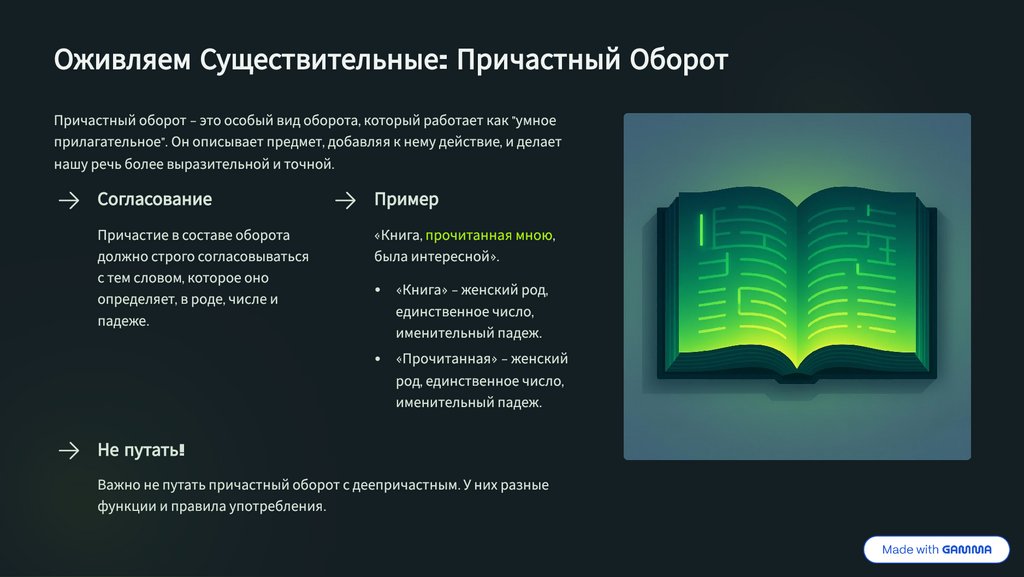 Оживляем Существительные: Причастный Оборот

Причастный оборот – это особый вид оборота, который работает как "умное прилагательное". Он описывает предмет, добавляя к нему действие, и делает нашу речь более выразительной и точной.

→ Согласование

Причастие в составе оборота должно строго согласовываться с тем словом, которое оно определяет, в роде, числе и падеже.

→ Пример

«Книга, прочитанная мною, была интересной».

• «Книга» – женский род, единственное число, именительный падеж.
• «Прочитанная» – женский род, единственное число, именительный падеж.

→ Не путать!

Важно не путать причастный оборот с деепричастным. У них разные функции и правила употребления.

Made with GAMMA